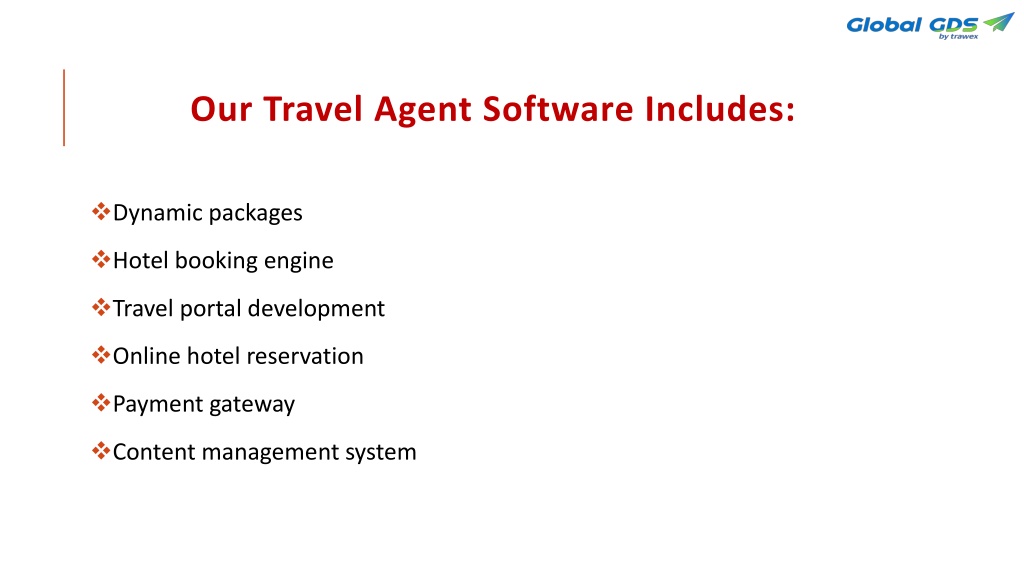 Global GDS
by trawex

Our Travel Agent Software Includes:

❖Dynamic packages

❖Hotel booking engine

❖Travel portal development

❖Online hotel reservation

❖Payment gateway

❖Content management system